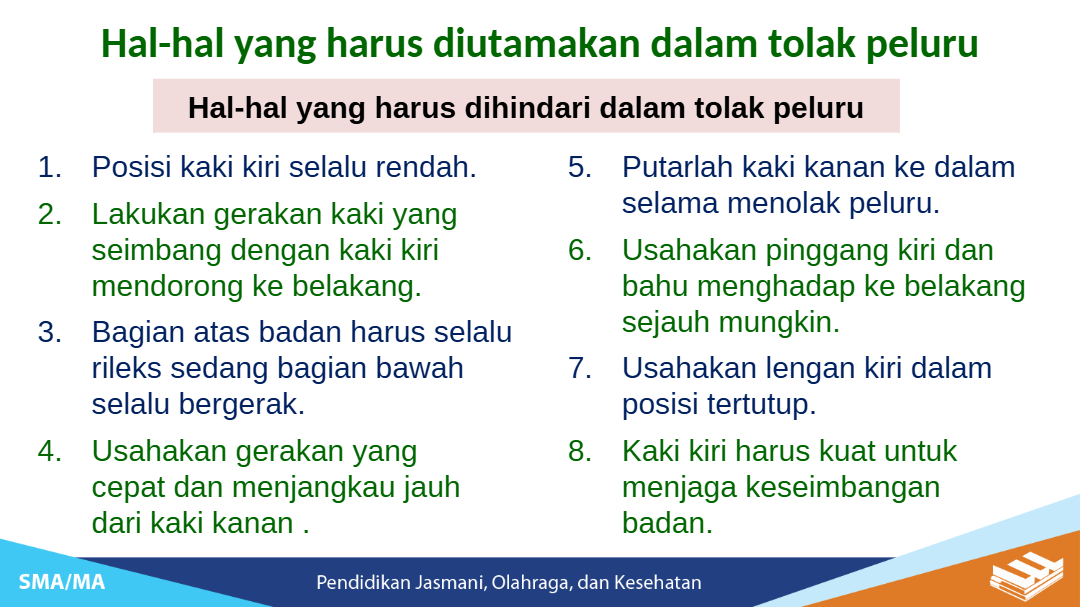 Hal-hal yang harus diutamakan dalam tolak peluru

Hal-hal yang harus dihindari dalam tolak peluru

1. Posisi kaki kiri selalu rendah.

2. Lakukan gerakan kaki yang seimbang dengan kaki kiri mendorong ke belakang.

3. Bagian atas badan harus selalu rileks sedang bagian bawah selalu bergerak.

4. Usahakan gerakan yang cepat dan menjangkau jauh dari kaki kanan .

5. Putarlah kaki kanan ke dalam selama menolak peluru.

6. Usahakan pinggang kiri dan bahu menghadap ke belakang sejauh mungkin.

7. Usahakan lengan kiri dalam posisi tertutup.

8. Kaki kiri harus kuat untuk menjaga keseimbangan badan.

SMA/MA

Pendidikan Jasmani, Olahraga, dan Kesehatan